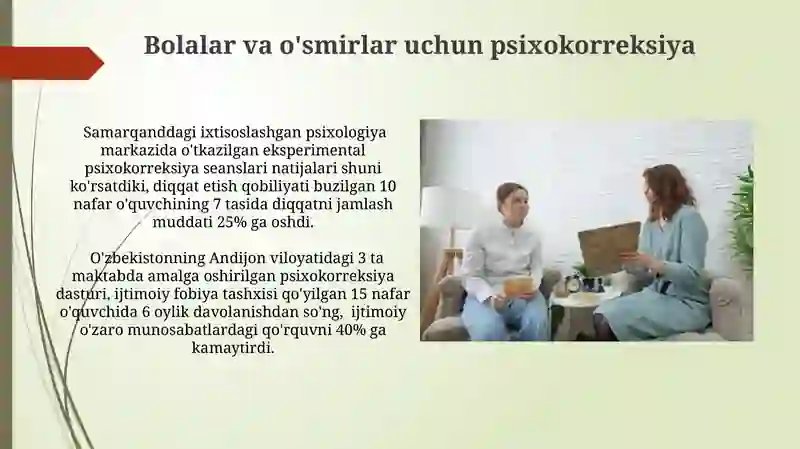 Bolalar va o'smirlar uchun psixokorreksiya

Samarqanddagi ixtisoslashgan psixologiya markazida o'tkazilgan eksperimental psixokorreksiya seanslari natijalari shuni ko'rsatdiki, diqqat etish qobiliyati buzilgan 10 nafar o'quvchining 7 tasida diqqatni jamlash muddati 25% ga oshdi.

O'zbekistonning Andijon viloyatidagi 3 ta maktabda amalga oshirilgan psixokorreksiya dasturi, ijtimoiy fobiya tashxisi qo'yilgan 15 nafar o'quvchida 6 oylik davolanishdan so'ng, ijtimoiy o'zaro munosabatlardagi qo'rquvni 40% ga kamaytirdi.